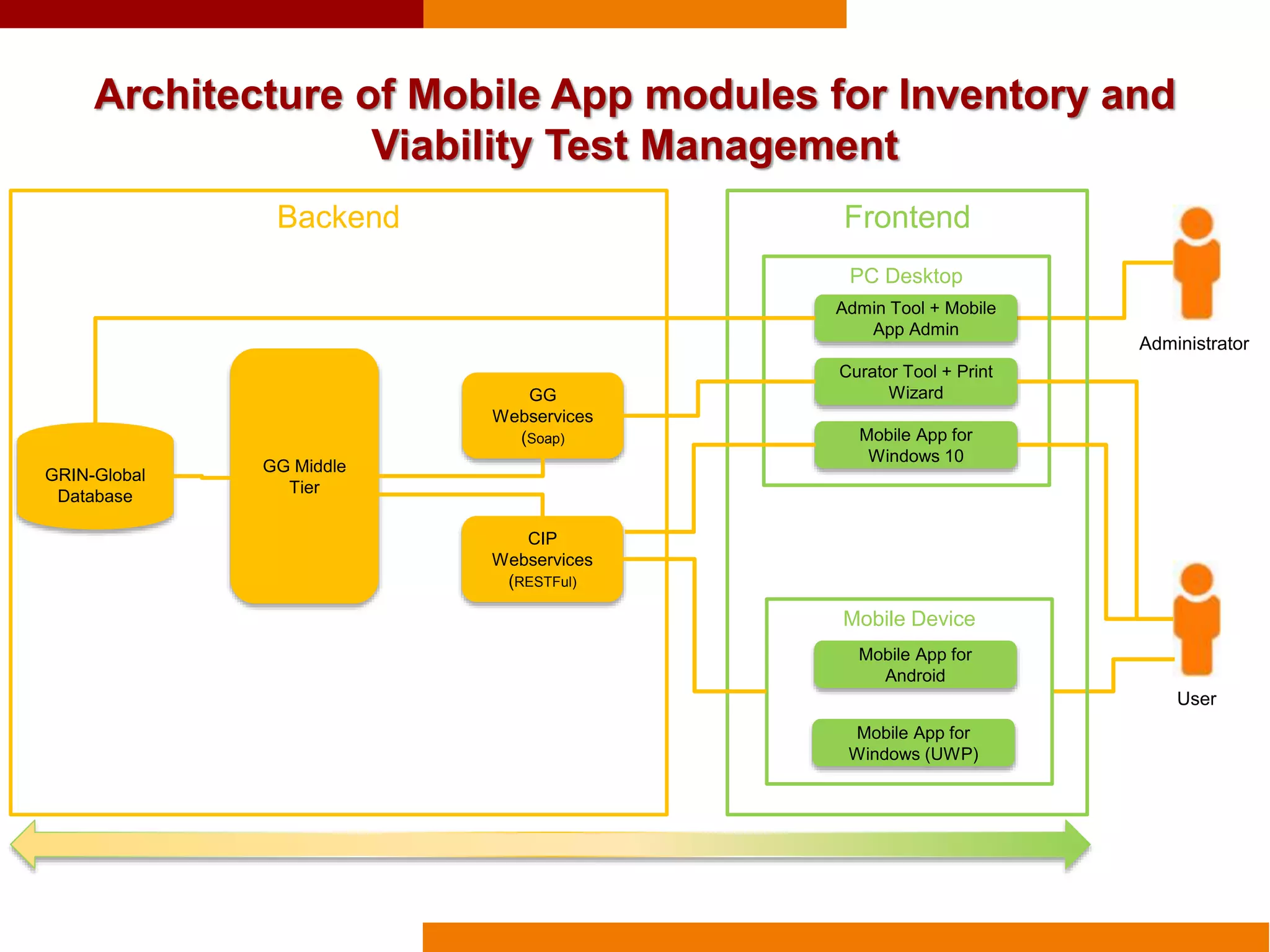 Architecture of Mobile App modules for Inventory and Viability Test Management

Backend

GRIN-Global Database

GG Middle Tier

GG Webservices (Soap)

CIP Webservices (RESTFul)

Frontend

PC Desktop

Admin Tool + Mobile App Admin

Curator Tool + Print Wizard

Mobile App for Windows 10

Mobile Device

Mobile App for Android

Mobile App for Windows (UWP)

Administrator

User